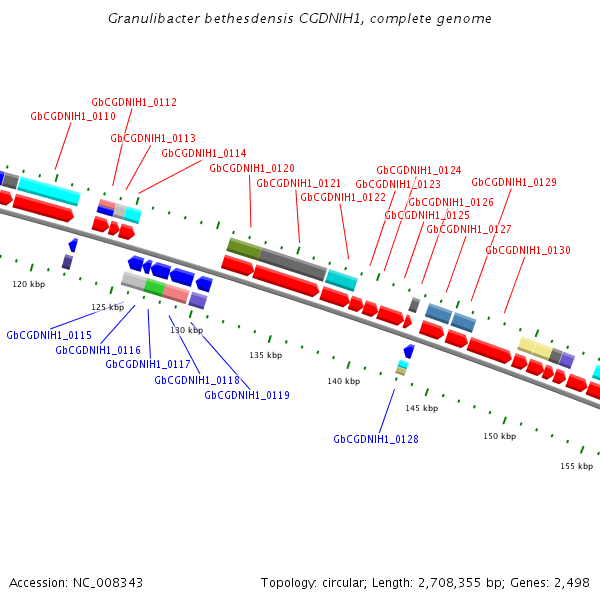 Granulibacter bethesdensis CGDNIH1, complete genome

GbCGDNIH1_0112
GbCGDNIH1_0110
GbCGDNIH1_0113
GbCGDNIH1_0114
GbCGDNIH1_0120
GbCGDNIH1_0124
GbCGDNIH1_0121
GbCGDNIH1_0123
GbCGDNIH1_0129
GbCGDNIH1_0122
GbCGDNIH1_0126
GbCGDNIH1_0125
GbCGDNIH1_0127
GbCGDNIH1_0130

120 kbp
125 kbp
130 kbp
135 kbp
140 kbp
145 kbp
150 kbp
155 kbp

GbCGDNIH1_0115
GbCGDNIH1_0116
GbCGDNIH1_0117
GbCGDNIH1_0118
GbCGDNIH1_0119
GbCGDNIH1_0128

Accession: NC_008343
Topology: circular; Length: 2,708,355 bp; Genes: 2,498